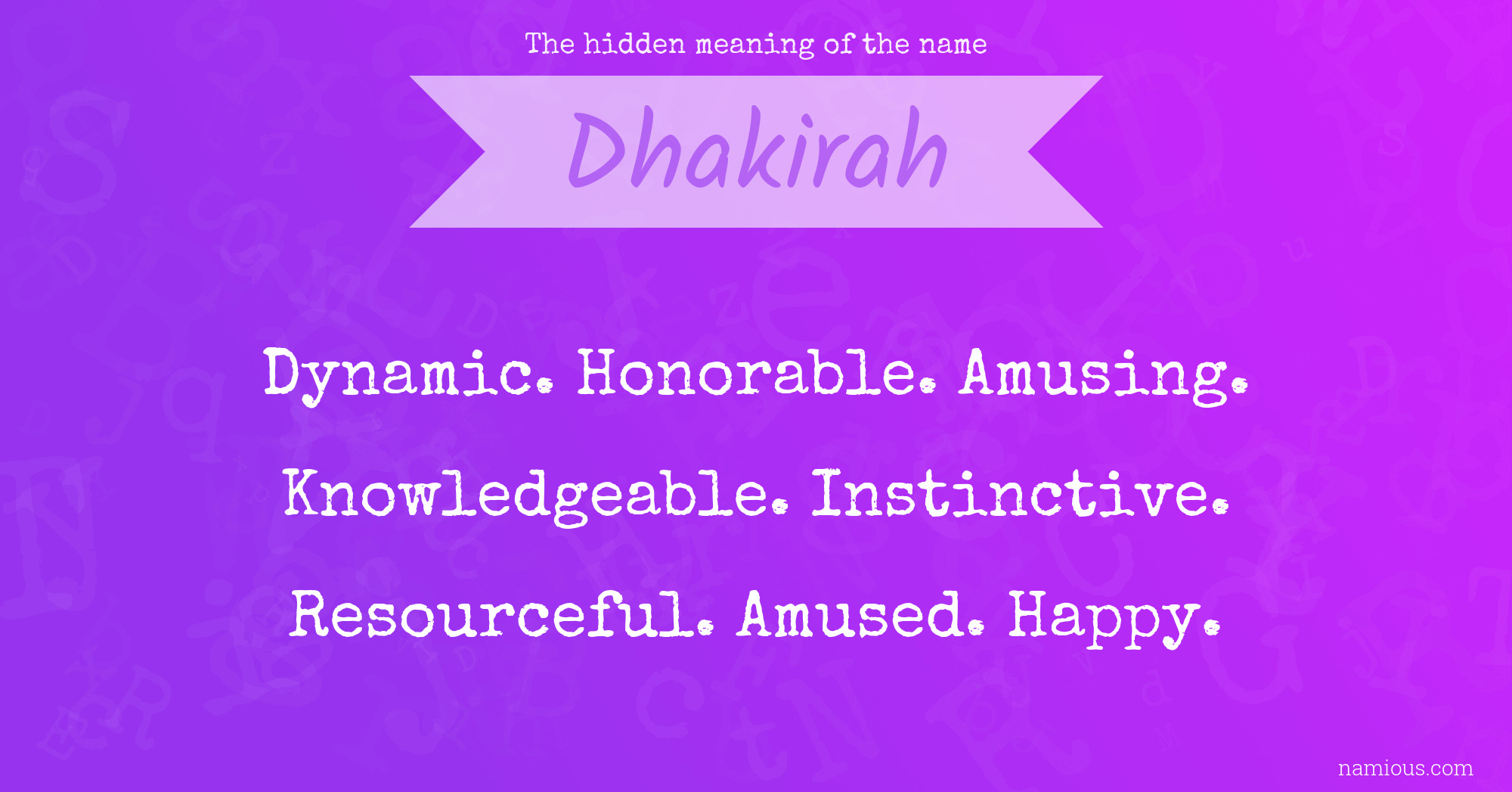 The hidden meaning of the name

Dhakirah

Dynamic. Honorable. Amusing. Knowledgeable. Instinctive. Resourceful. Amused. Happy.

namious.com